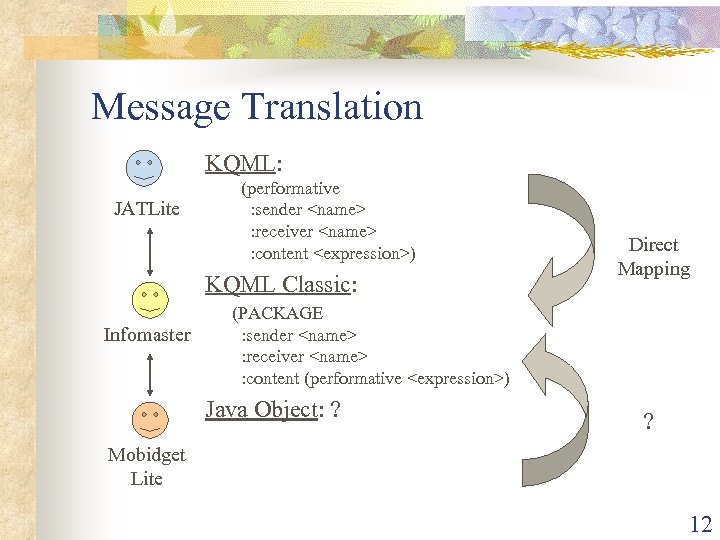 Message Translation

JATLite

Infomaster

Mobidget Lite

KQML:
(performative
:sender <name>
:receiver <name>
:content <expression>)

KQML Classic:
(PACKAGE
:sender <name>
:receiver <name>
:content (performative <expression>)

Java Object: ?

Direct Mapping

?

12